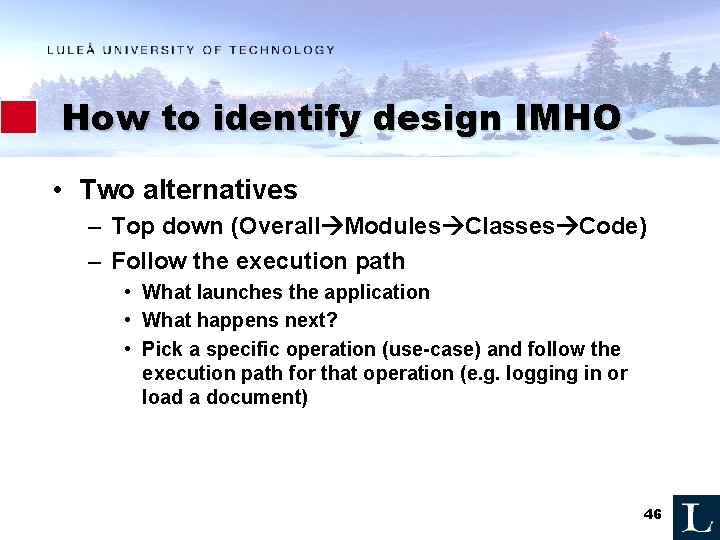 LULEÅ UNIVERSITY OF TECHNOLOGY

How to identify design IMHO

• Two alternatives
  – Top down (Overall→Modules→Classes→Code)
  – Follow the execution path
    • What launches the application
    • What happens next?
    • Pick a specific operation (use-case) and follow the execution path for that operation (e.g. logging in or load a document)

46

L